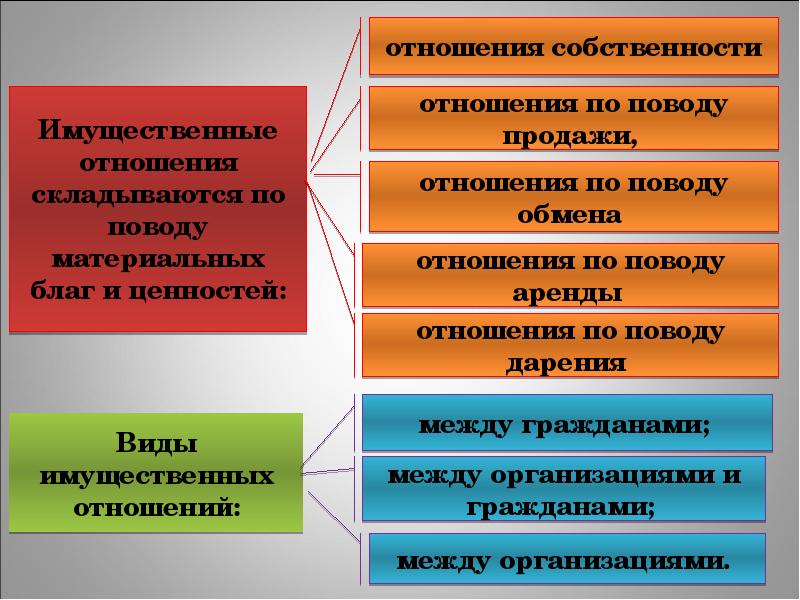 Имущественные отношения складываются по поводу материальных благ и ценностей:

отношения собственности

отношения по поводу продажи,

отношения по поводу обмена

отношения по поводу аренды

отношения по поводу дарения

Виды имущественных отношений:

между гражданами;

между организациями и гражданами;

между организациями.